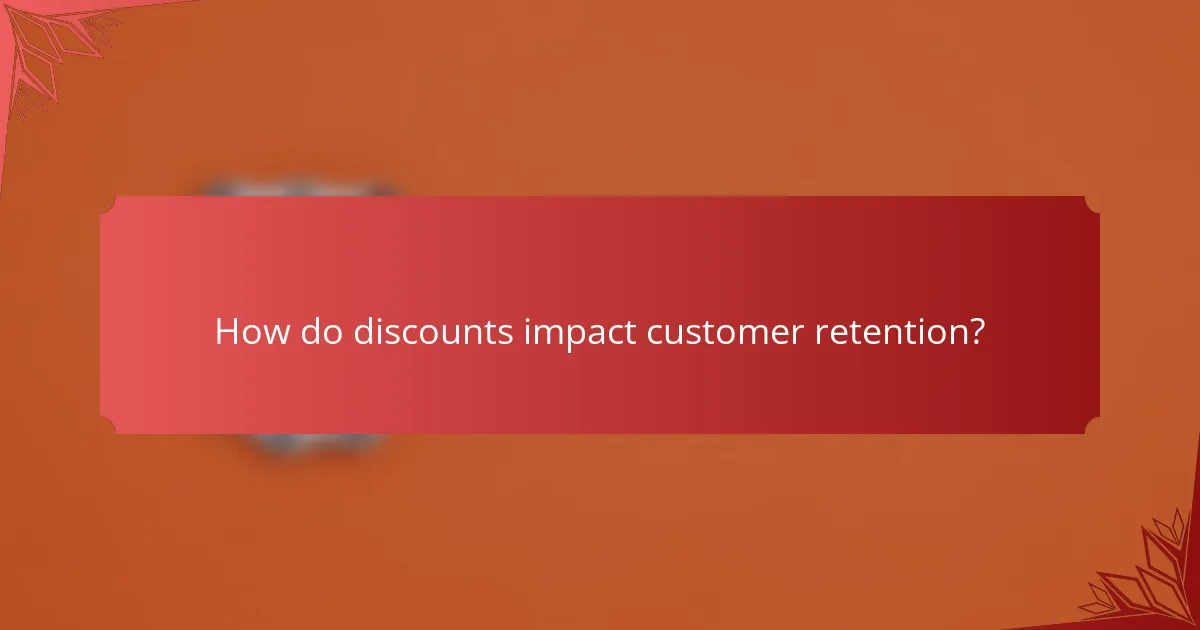 How do discounts impact customer retention?